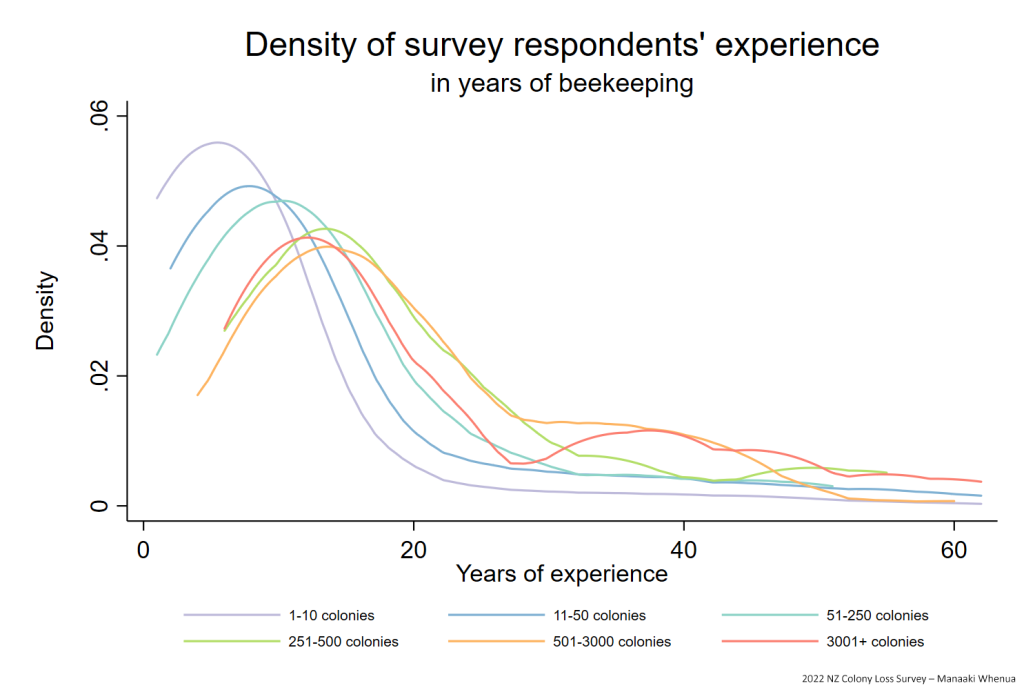 Density of survey respondents' experience
in years of beekeeping

Density

.06
.04
.02
0

0
20
40
60

Years of experience

1-10 colonies
11-50 colonies
51-250 colonies
251-500 colonies
501-3000 colonies
3001+ colonies

2022 NZ Colony Loss Survey – Manaaki Whenua